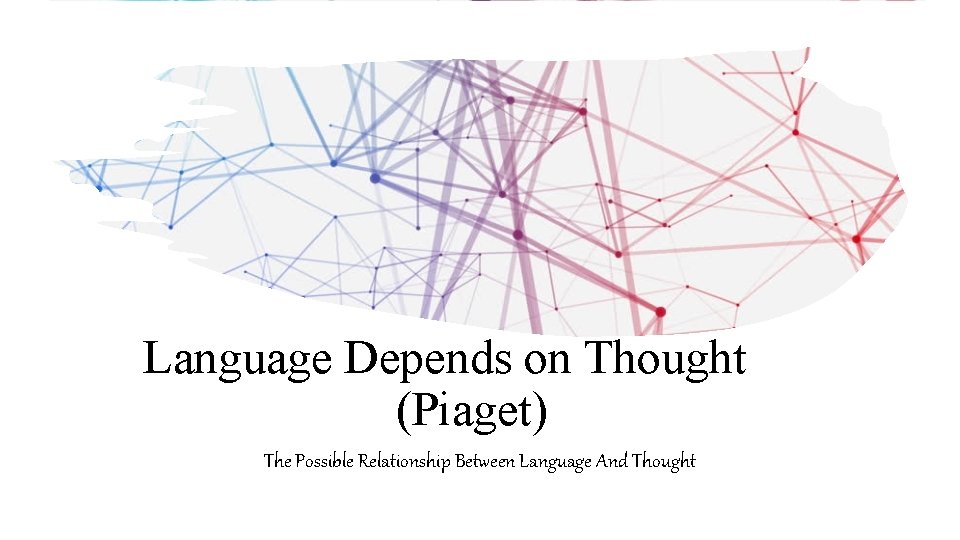 Language Depends on Thought (Piaget)

The Possible Relationship Between Language And Thought